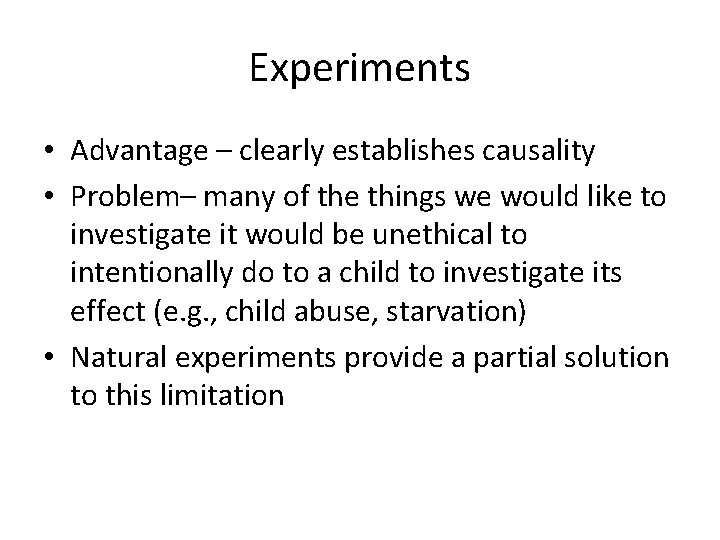 Experiments

• Advantage – clearly establishes causality
• Problem– many of the things we would like to investigate it would be unethical to intentionally do to a child to investigate its effect (e.g., child abuse, starvation)
• Natural experiments provide a partial solution to this limitation